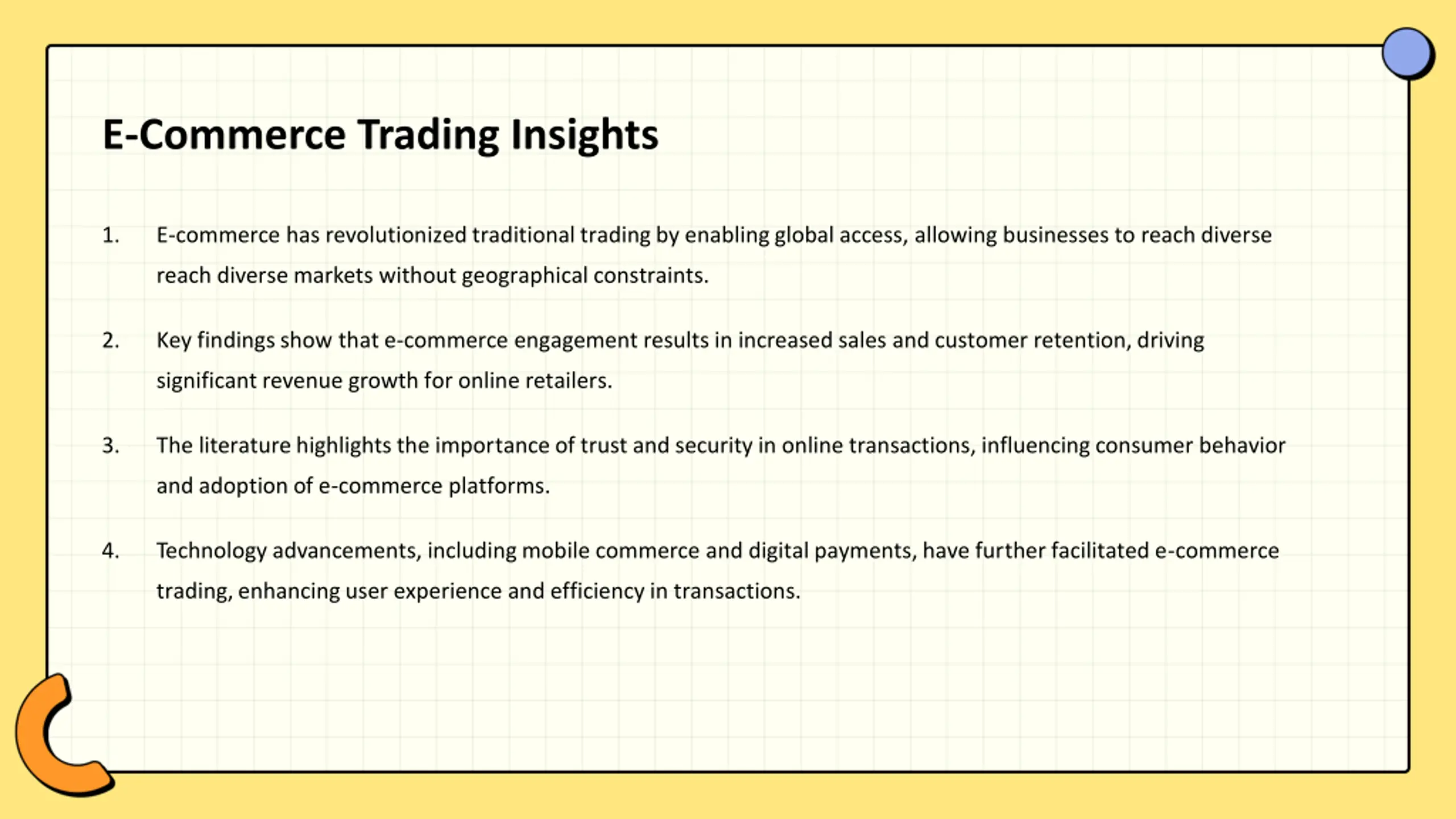 E-Commerce Trading Insights

1. E-commerce has revolutionized traditional trading by enabling global access, allowing businesses to reach diverse reach diverse markets without geographical constraints.

2. Key findings show that e-commerce engagement results in increased sales and customer retention, driving significant revenue growth for online retailers.

3. The literature highlights the importance of trust and security in online transactions, influencing consumer behavior and adoption of e-commerce platforms.

4. Technology advancements, including mobile commerce and digital payments, have further facilitated e-commerce trading, enhancing user experience and efficiency in transactions.